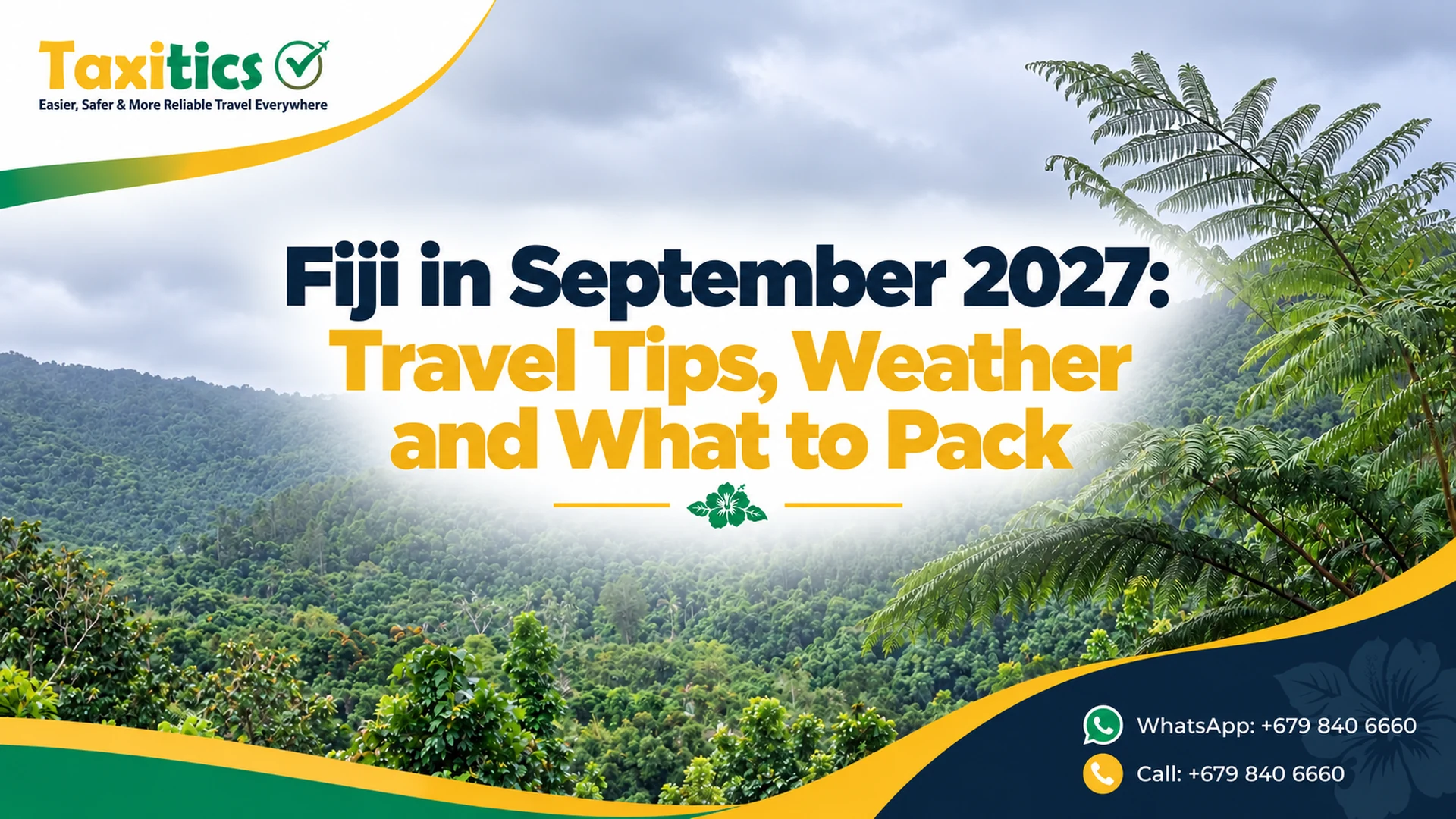 Taxitics

Easier, Safer & More Reliable Travel Everywhere

Fiji in September 2027: Travel Tips, Weather and What to Pack

WhatsApp: +679 840 6660

Call: +679 840 6660